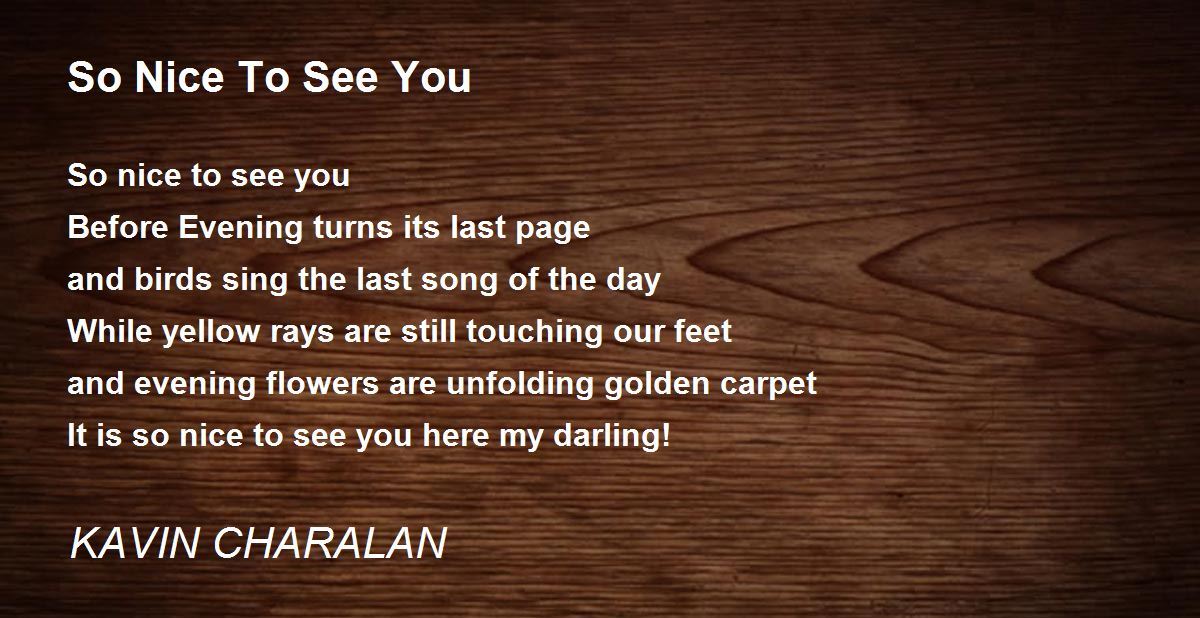 So Nice To See You

So nice to see you
Before Evening turns its last page
and birds sing the last song of the day
While yellow rays are still touching our feet
and evening flowers are unfolding golden carpet
It is so nice to see you here my darling!

KAVIN CHARALAN